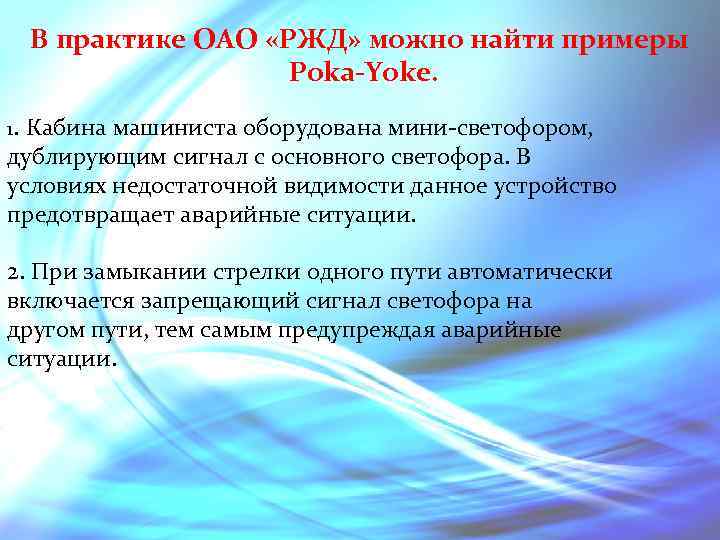 В практике ОАО «РЖД» можно найти примеры Poka-Yoke.

1. Кабина машиниста оборудована мини-светофором, дублирующим сигнал с основного светофора. В условиях недостаточной видимости данное устройство предотвращает аварийные ситуации.

2. При замыкании стрелки одного пути автоматически включается запрещающий сигнал светофора на другом пути, тем самым предупреждая аварийные ситуации.